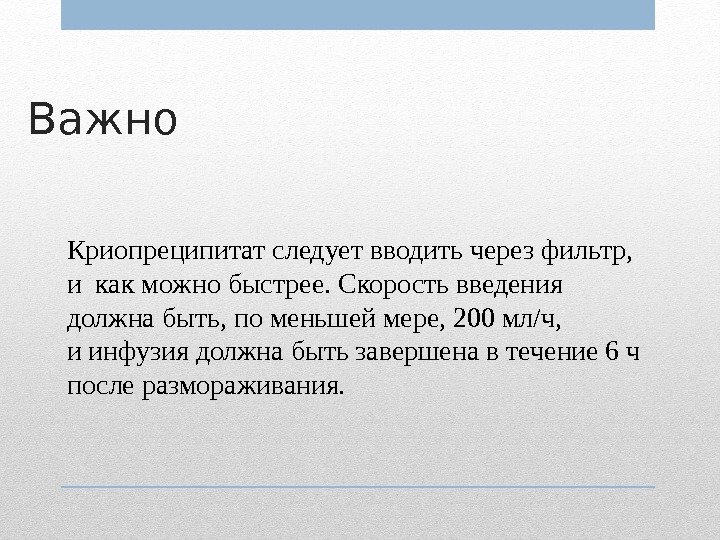 Важно

Криопреципитат следует вводить через фильтр, и  как можно быстрее. Скорость введения должна быть, по меньшей мере, 200 мл/ч, и инфузия должна быть завершена в течение 6 ч после размораживания.